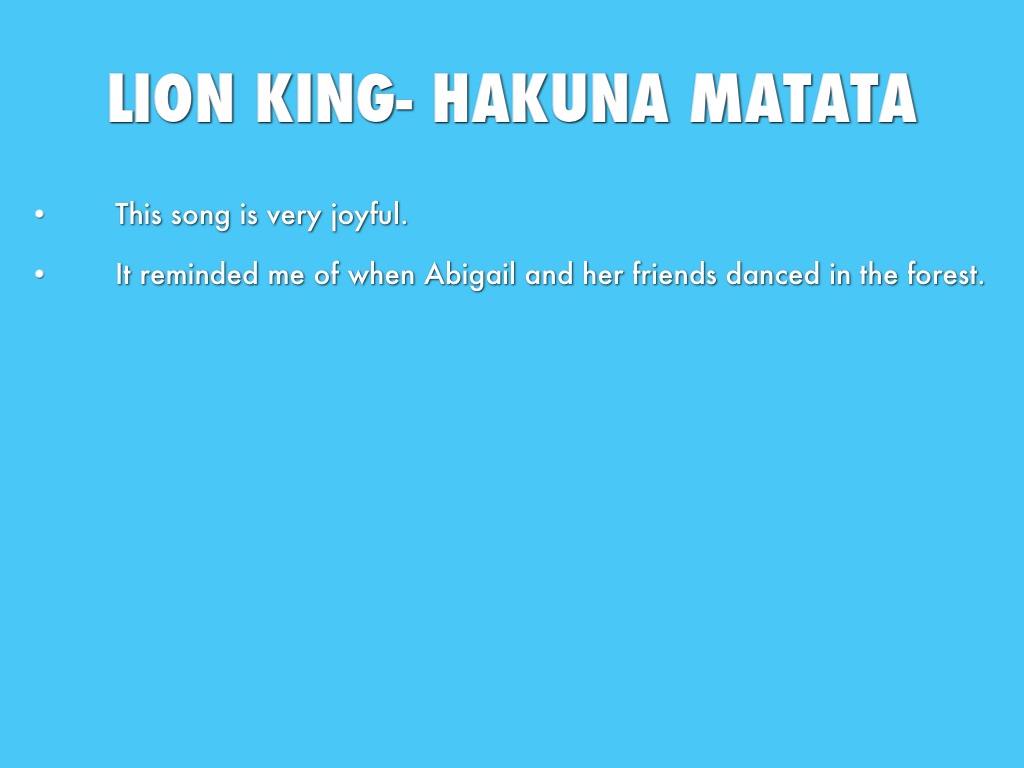 LION KING- HAKUNA MATATA

• This song is very joyful.

• It reminded me of when Abigail and her friends danced in the forest.